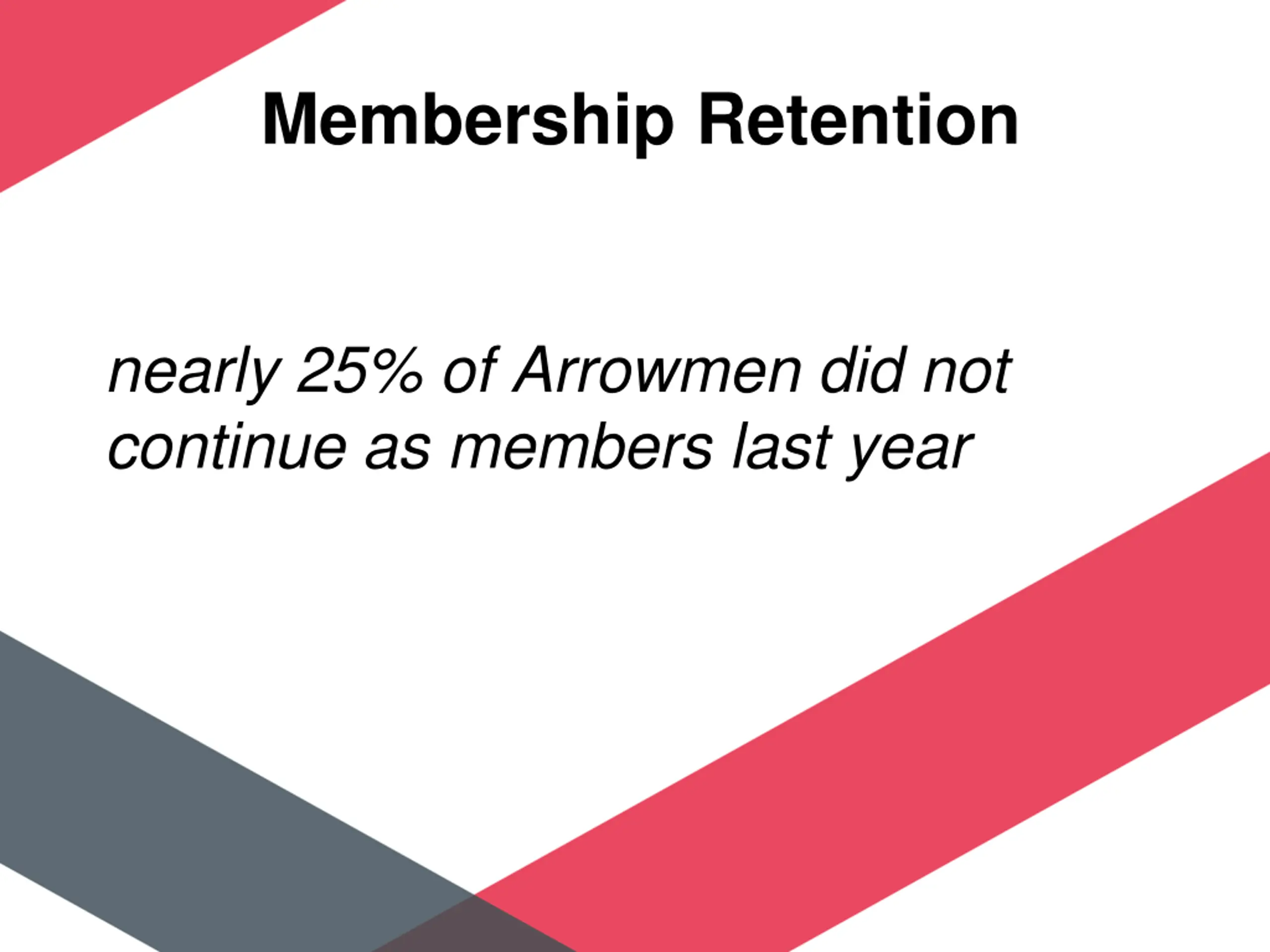 Membership Retention

nearly 25% of Arrowmen did not continue as members last year